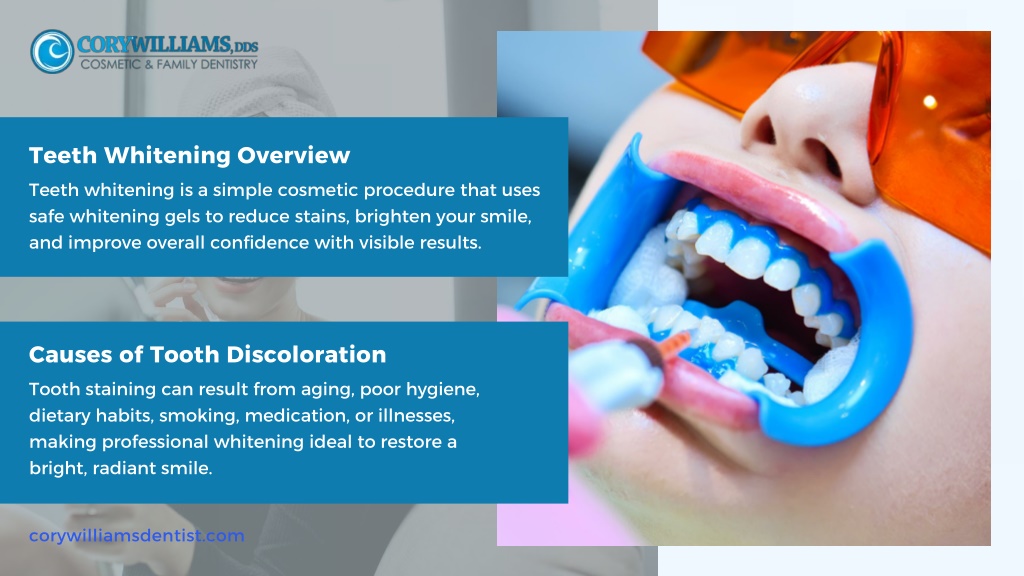 CORYWILLIAMS, DDS
COSMETIC & FAMILY DENTISTRY

Teeth Whitening Overview

Teeth whitening is a simple cosmetic procedure that uses safe whitening gels to reduce stains, brighten your smile, and improve overall confidence with visible results.

Causes of Tooth Discoloration

Tooth staining can result from aging, poor hygiene, dietary habits, smoking, medication, or illnesses, making professional whitening ideal to restore a bright, radiant smile.

corywilliamsdentist.com